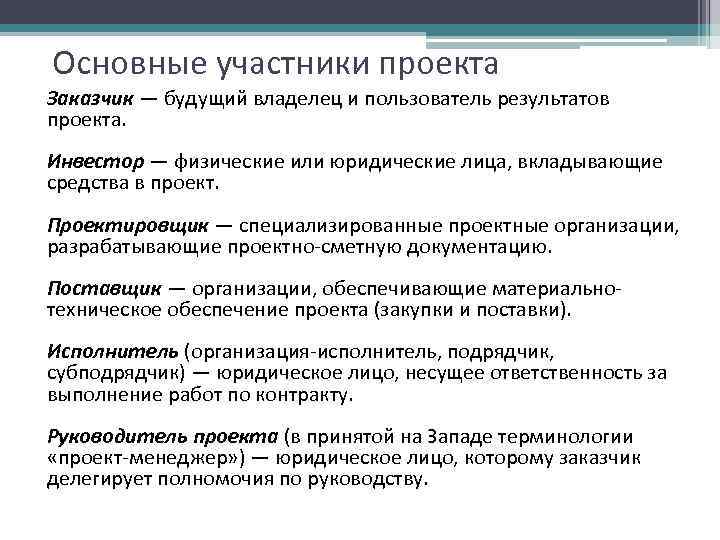 Основные участники проекта

Заказчик — будущий владелец и пользователь результатов проекта.

Инвестор — физические или юридические лица, вкладывающие средства в проект.

Проектировщик — специализированные проектные организации, разрабатывающие проектно-сметную документацию.

Поставщик — организации, обеспечивающие материально-техническое обеспечение проекта (закупки и поставки).

Исполнитель (организация-исполнитель, подрядчик, субподрядчик) — юридическое лицо, несущее ответственность за выполнение работ по контракту.

Руководитель проекта (в принятой на Западе терминологии «проект-менеджер») — юридическое лицо, которому заказчик делегирует полномочия по руководству.